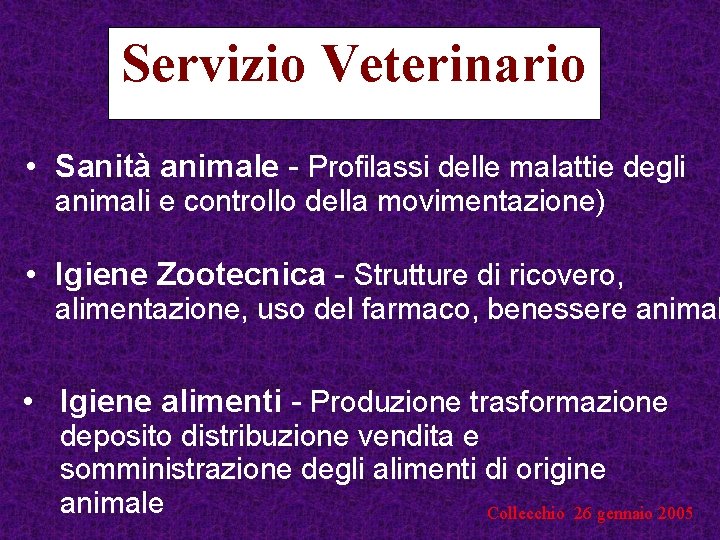 Servizio Veterinario

• Sanità animale - Profilassi delle malattie degli animali e controllo della movimentazione)

• Igiene Zootecnica - Strutture di ricovero, alimentazione, uso del farmaco, benessere animal

• Igiene alimenti - Produzione trasformazione deposito distribuzione vendita e somministrazione degli alimenti di origine animale

Collecchio 26 gennaio 2005